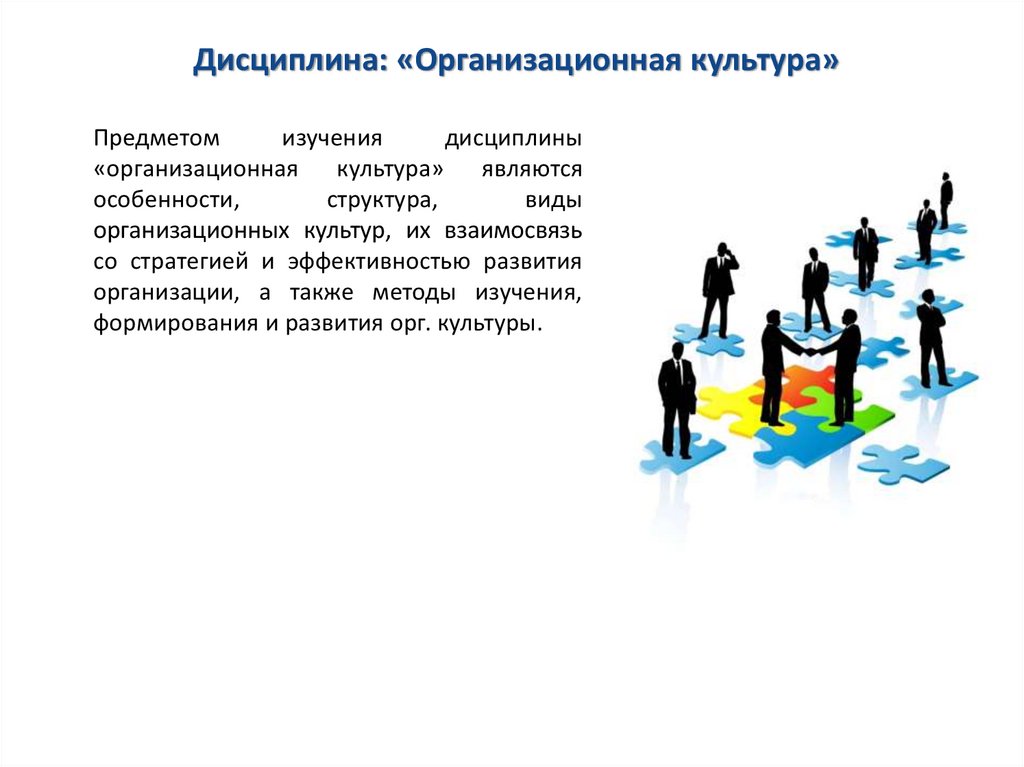 Дисциплина: «Организационная культура»

Предметом изучения дисциплины «организационная культура» являются особенности, структура, виды организационных культур, их взаимосвязь со стратегией и эффективностью развития организации, а также методы изучения, формирования и развития орг. культуры.